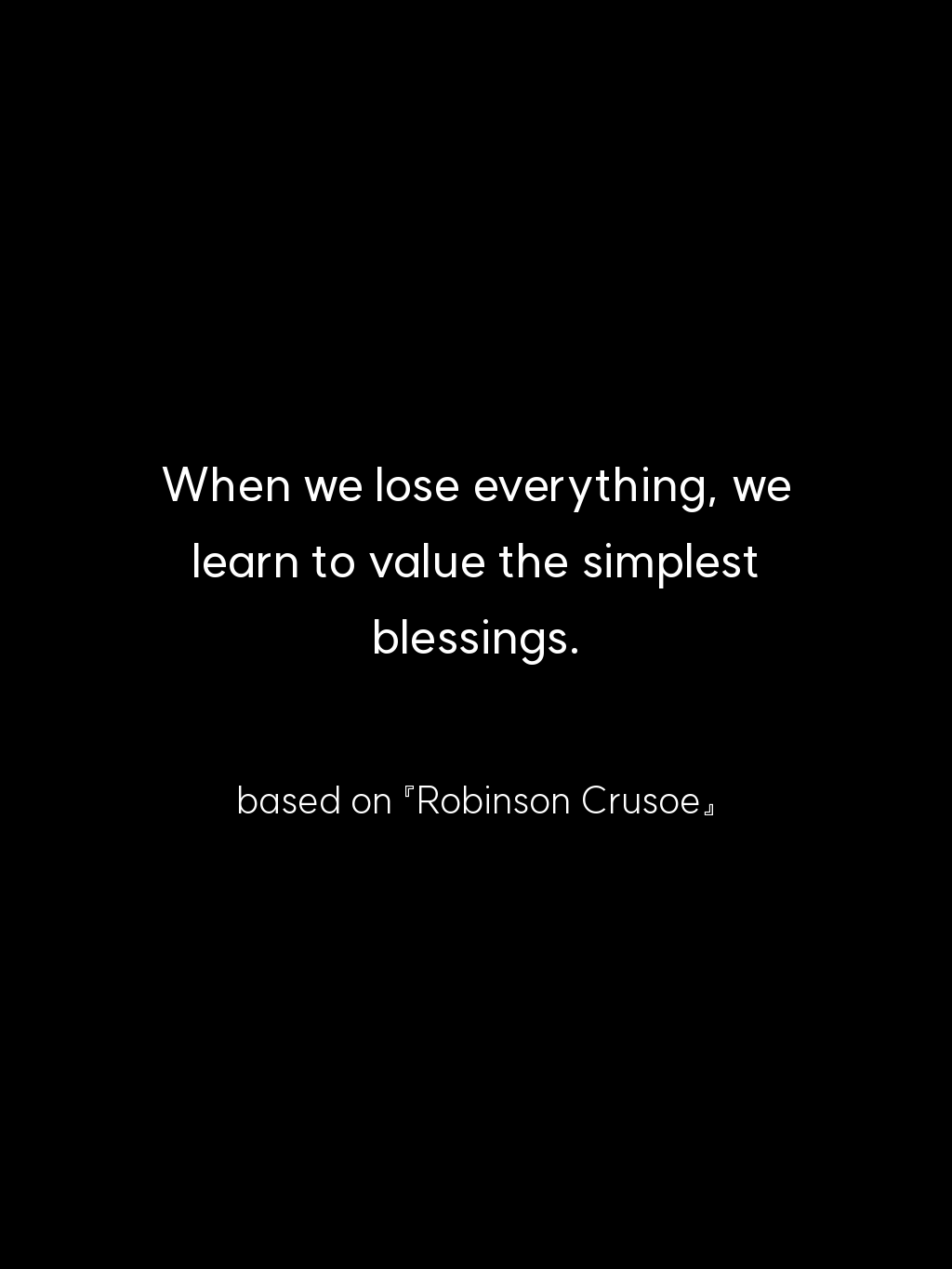 When we lose everything, we learn to value the simplest blessings.

based on『Robinson Crusoe』